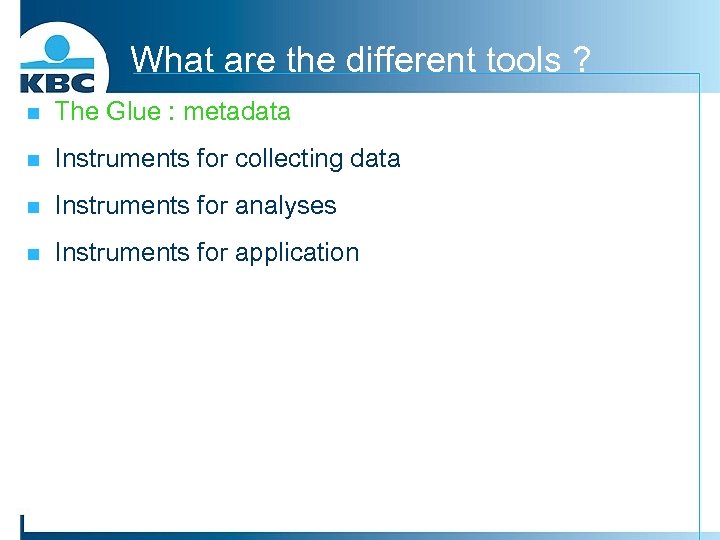 KBC

What are the different tools ?

The Glue : metadata

Instruments for collecting data

Instruments for analyses

Instruments for application